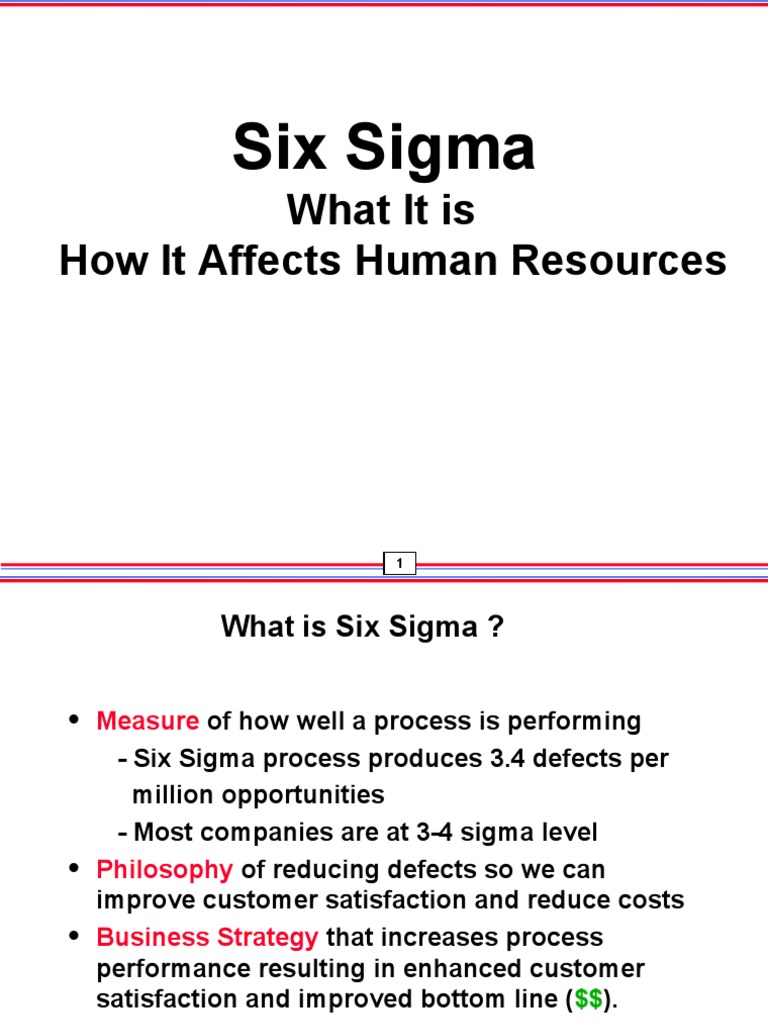 Six Sigma
What It is
How It Affects Human Resources

1

What is Six Sigma ?

• Measure of how well a process is performing
- Six Sigma process produces 3.4 defects per million opportunities
- Most companies are at 3-4 sigma level
• Philosophy of reducing defects so we can improve customer satisfaction and reduce costs
• Business Strategy that increases process performance resulting in enhanced customer satisfaction and improved bottom line ($$).